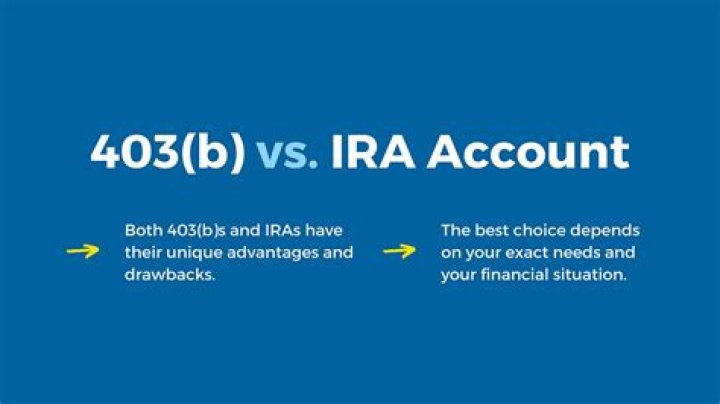 403(b) vs. IRA Account

Both 403(b)s and IRAs have their unique advantages and drawbacks.

The best choice depends on your exact needs and your financial situation.